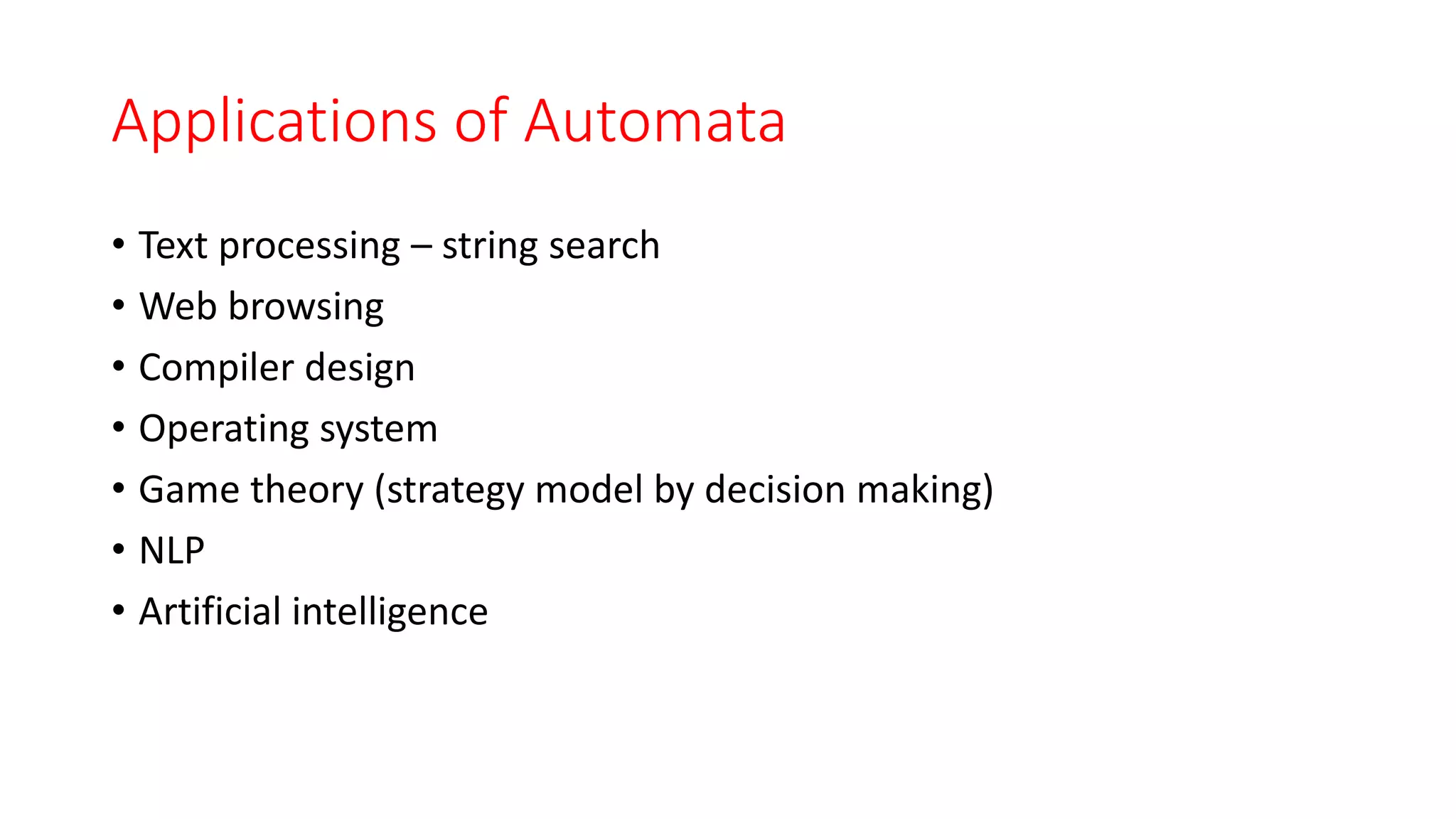 Applications of Automata

• Text processing – string search
• Web browsing
• Compiler design
• Operating system
• Game theory (strategy model by decision making)
• NLP
• Artificial intelligence